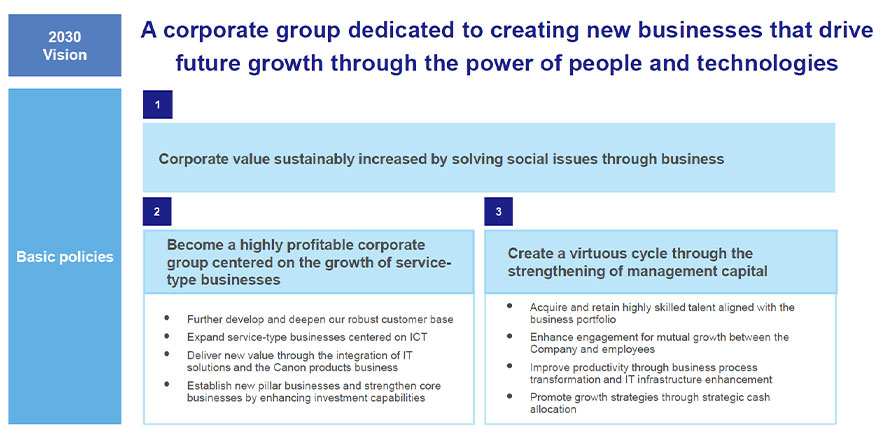 2030 Vision

A corporate group dedicated to creating new businesses that drive future growth through the power of people and technologies

Basic policies

1

Corporate value sustainably increased by solving social issues through business

2

Become a highly profitable corporate group centered on the growth of service-type businesses

- Further develop and deepen our robust customer base
- Expand service-type businesses centered on ICT
- Deliver new value through the integration of IT solutions and the Canon products business
- Establish new pillar businesses and strengthen core businesses by enhancing investment capabilities

3

Create a virtuous cycle through the strengthening of management capital

- Acquire and retain highly skilled talent aligned with the business portfolio
- Enhance engagement for mutual growth between the Company and employees
- Improve productivity through business process transformation and IT infrastructure enhancement
- Promote growth strategies through strategic cash allocation